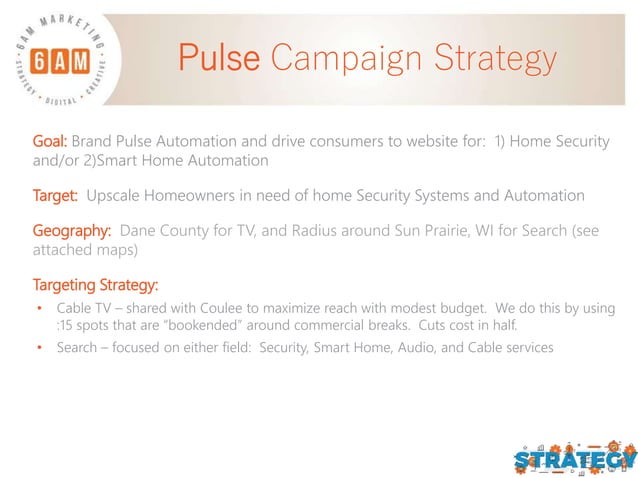 6AM MARKETING
6AM
STRATEGY • DIGITAL • CREATIVE

Pulse Campaign Strategy

Goal: Brand Pulse Automation and drive consumers to website for: 1) Home Security and/or 2)Smart Home Automation

Target: Upscale Homeowners in need of home Security Systems and Automation

Geography: Dane County for TV, and Radius around Sun Prairie, WI for Search (see attached maps)

Targeting Strategy:
• Cable TV – shared with Coulee to maximize reach with modest budget. We do this by using :15 spots that are "bookended" around commercial breaks. Cuts cost in half.
• Search – focused on either field: Security, Smart Home, Audio, and Cable services

STRATEGY